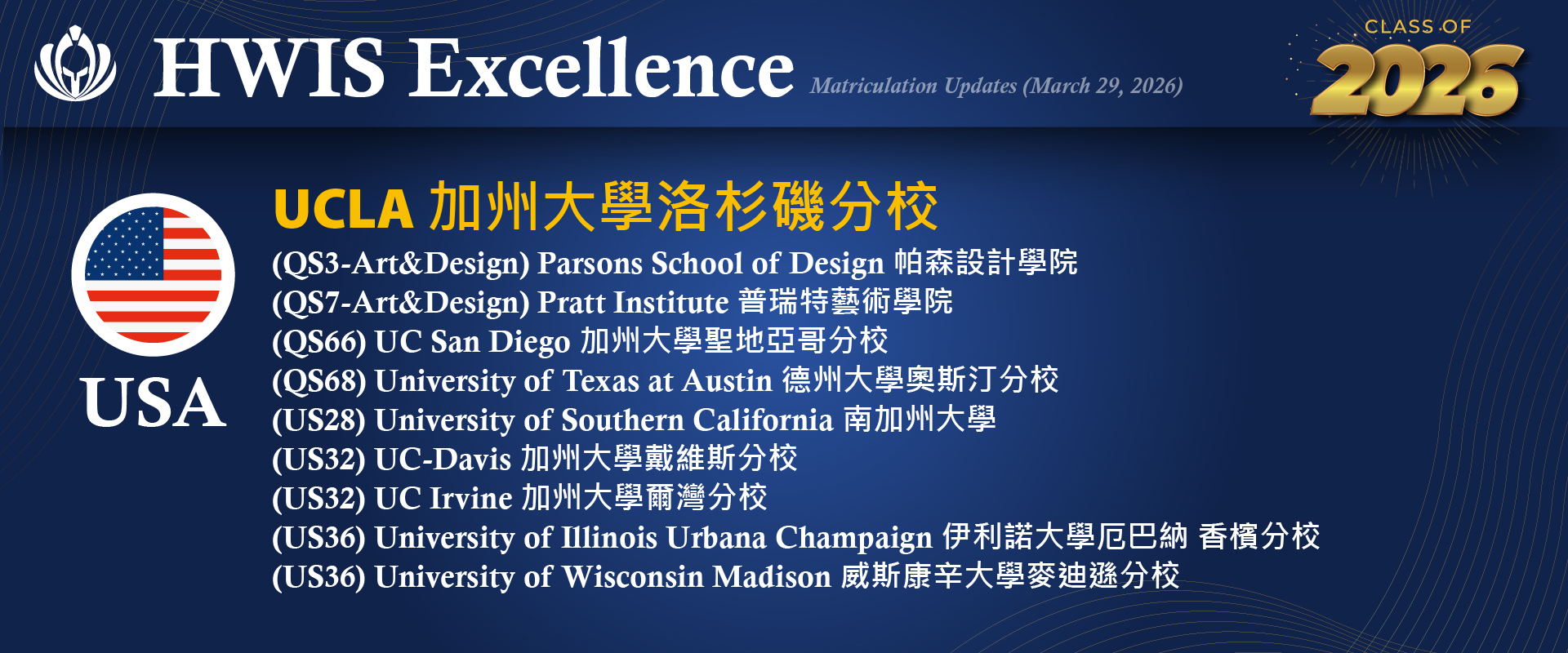 HWIS Excellence Matriculation Updates (March 29, 2026)

CLASS OF 2026

USA

UCLA 加州大學洛杉磯分校
(QS3-Art&Design) Parsons School of Design 帕森設計學院
(QS7-Art&Design) Pratt Institute 普瑞特藝術學院
(QS66) UC San Diego 加州大學聖地亞哥分校
(QS68) University of Texas at Austin 德州大學奧斯汀分校
(US28) University of Southern California 南加州大學
(US32) UC-Davis 加州大學戴維斯分校
(US32) UC Irvine 加州大學爾灣分校
(US36) University of Illinois Urbana Champaign 伊利諾大學厄巴納 香檳分校
(US36) University of Wisconsin Madison 威斯康辛大學麥迪遜分校